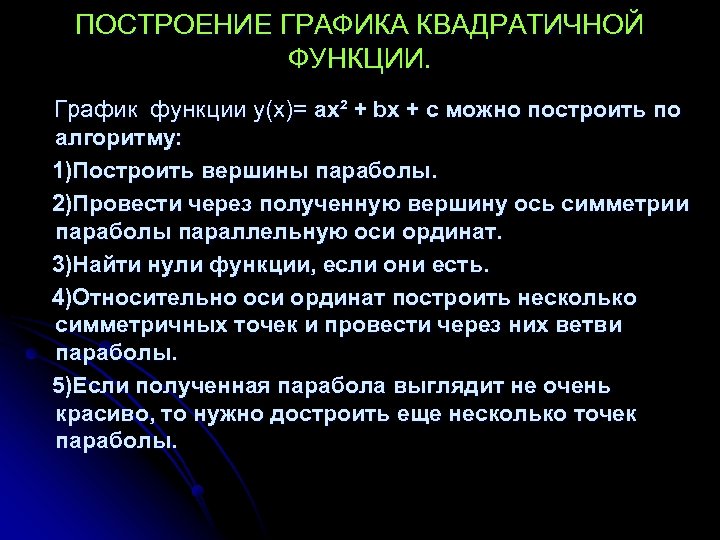 ПОСТРОЕНИЕ ГРАФИКА КВАДРАТИЧНОЙ ФУНКЦИИ.

График функции $y(x)= ax^2 + bx + c$ можно построить по алгоритму:

1)Построить вершины параболы.

2)Провести через полученную вершину ось симметрии параболы параллельную оси ординат.

3)Найти нули функции, если они есть.

4)Относительно оси ординат построить несколько симметричных точек и провести через них ветви параболы.

5)Если полученная парабола выглядит не очень красиво, то нужно достроить еще несколько точек параболы.